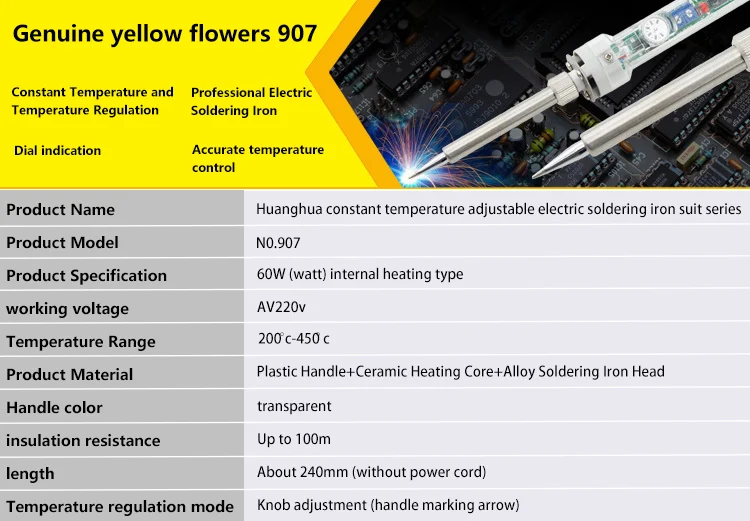 Genuine yellow flowers 907

Constant Temperature and Temperature Regulation

Professional Electric Soldering Iron

Dial indication

Accurate temperature control

| Product Name | Huanghua constant temperature adjustable electric soldering iron suit series |
|---|---|
| Product Model | N0.907 |
| Product Specification | 60W (watt) internal heating type |
| working voltage | AV220v |
| Temperature Range | 200°c-450°c |
| Product Material | Plastic Handle+Ceramic Heating Core+Alloy Soldering Iron Head |
| Handle color | transparent |
| insulation resistance | Up to 100m |
| length | About 240mm (without power cord) |
| Temperature regulation mode | Knob adjustment (handle marking arrow) |